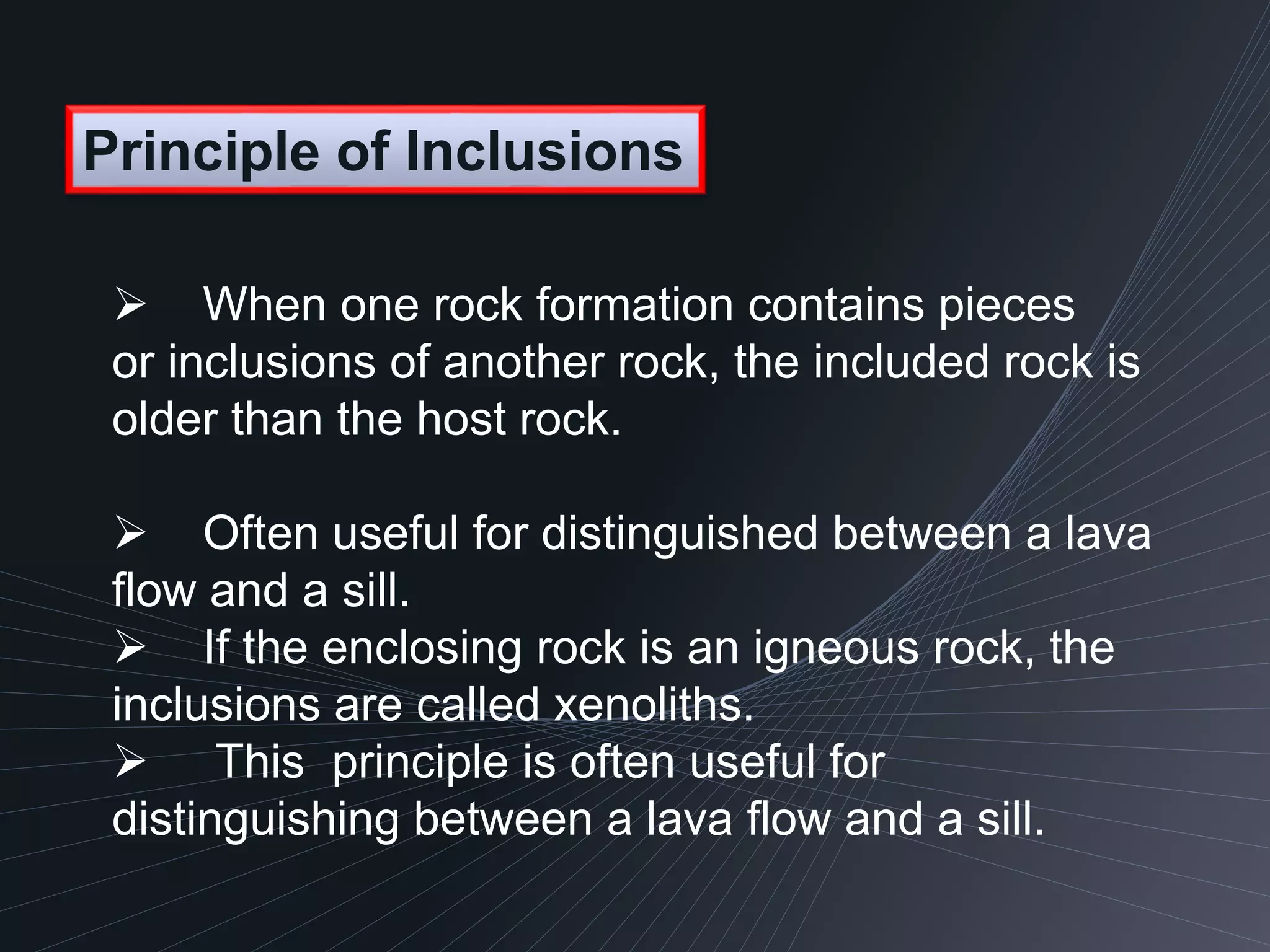 Principle of Inclusions

➢ When one rock formation contains pieces or inclusions of another rock, the included rock is older than the host rock.

➢ Often useful for distinguished between a lava flow and a sill.
➢ If the enclosing rock is an igneous rock, the inclusions are called xenoliths.
➢ This principle is often useful for distinguishing between a lava flow and a sill.